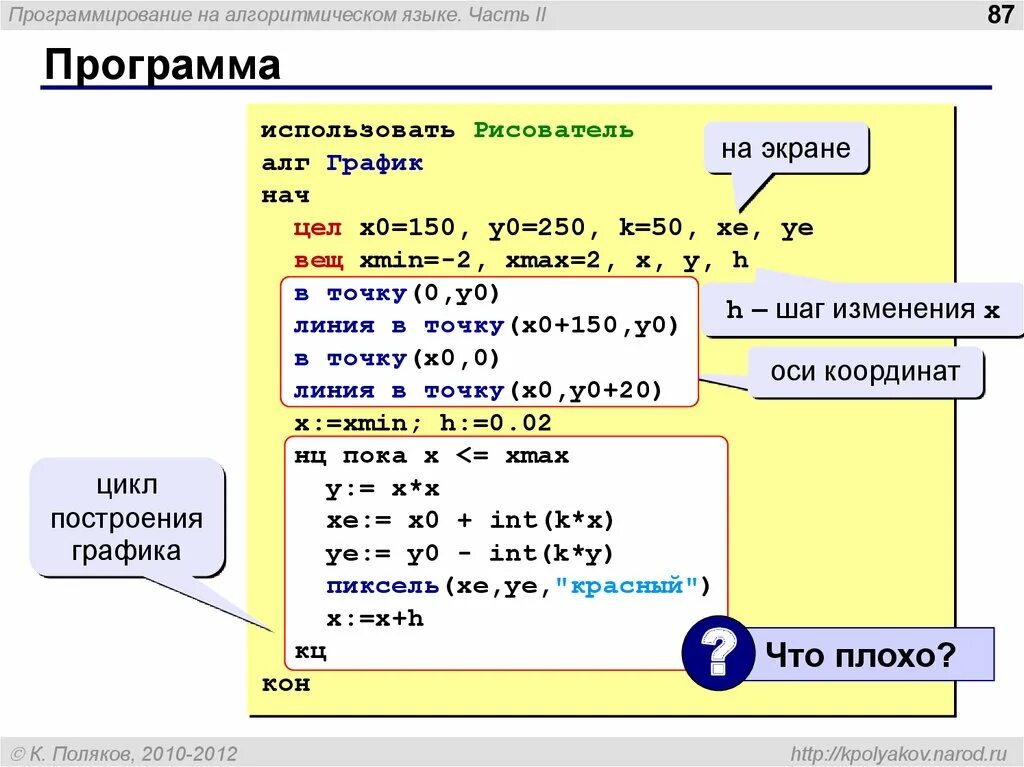 Программирование на алгоритмическом языке. Часть II

87

Программа

использовать Рисователь
алг График
нач
цел x0=150, y0=250, k=50, xe, ye
вещ xmin=-2, xmax=2, x, y, h
в точку(0,y0)
линия в точку(x0+150,y0)
в точку(x0,0)
линия в точку(x0,y0+20)
x:=xmin; h:=0.02
нц пока x <= xmax
y:= x*x
xe:= x0 + int(k*x)
ye:= y0 - int(k*y)
пиксель(xe,ye,"красный")
x:=x+h
кц
кон

на экране

h – шаг изменения x

оси координат

цикл построения графика

?

Что плохо?

© К. Поляков, 2010-2012

http://kpolyakov.narod.ru